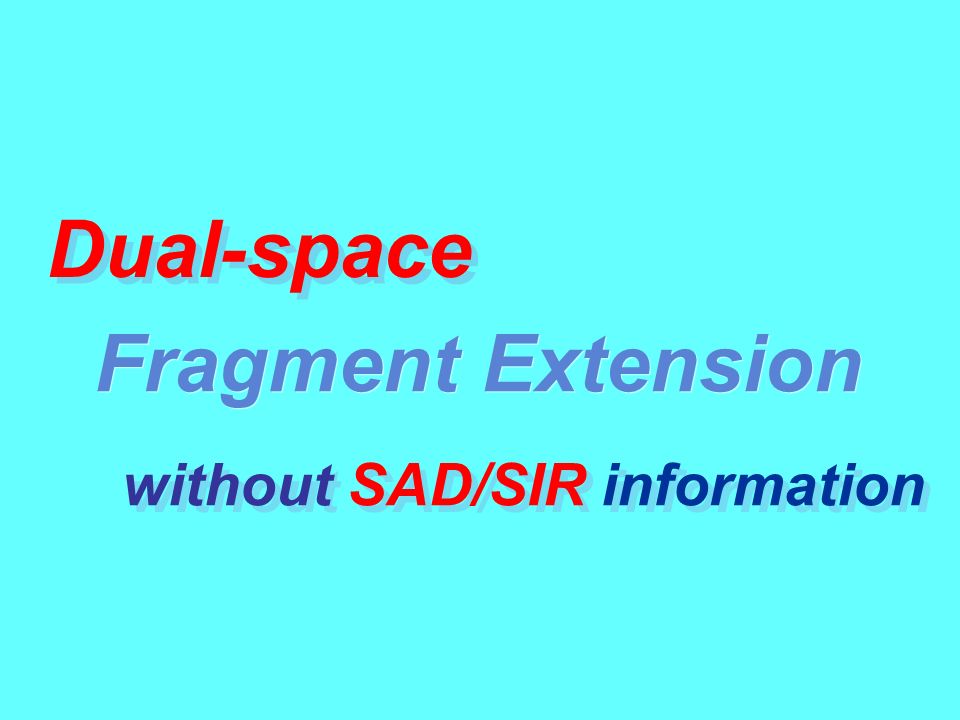 Dual-space

Fragment Extension

without SAD/SIR information